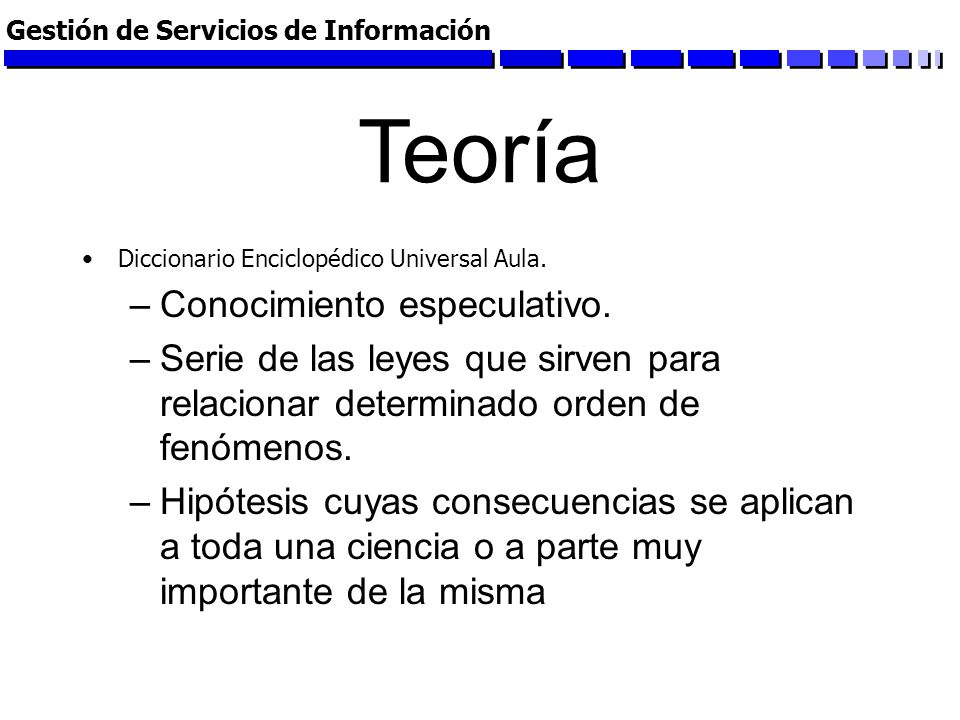 Gestión de Servicios de Información

Teoría

• Diccionario Enciclopédico Universal Aula.
– Conocimiento especulativo.
– Serie de las leyes que sirven para relacionar determinado orden de fenómenos.
– Hipótesis cuyas consecuencias se aplican a toda una ciencia o a parte muy importante de la misma